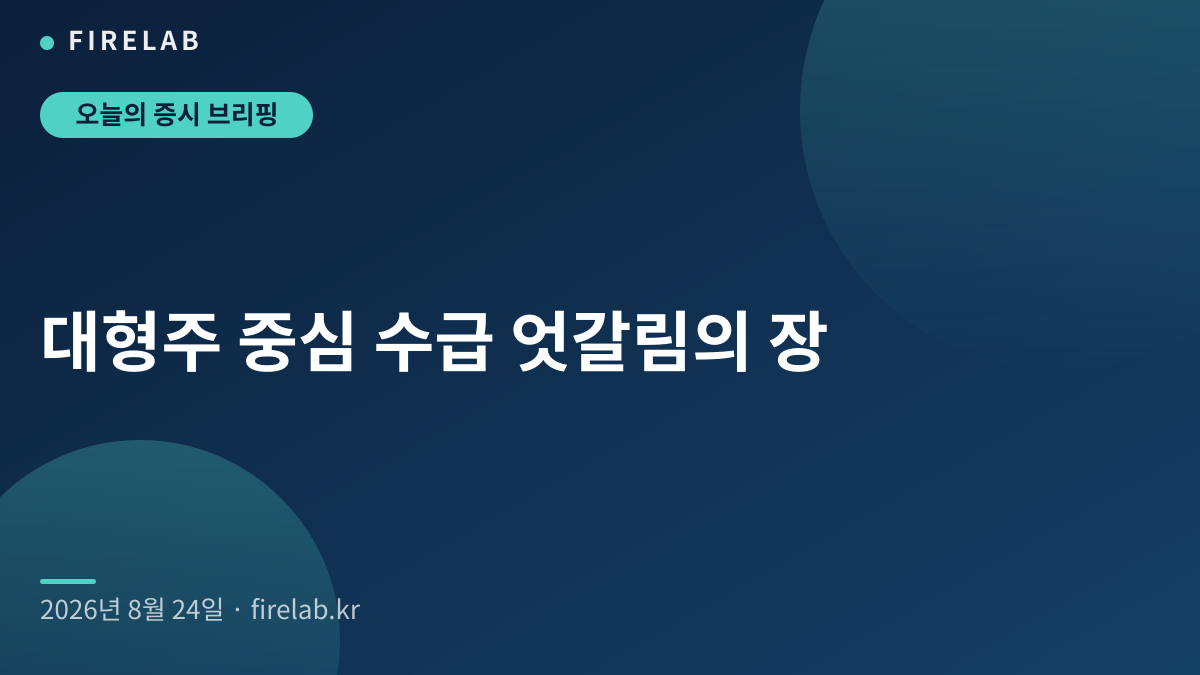 FIRELAB

오늘의 증시 브리핑

대형주 중심 수급 엇갈림의 장

2026년 8월 24일 · firelab.kr